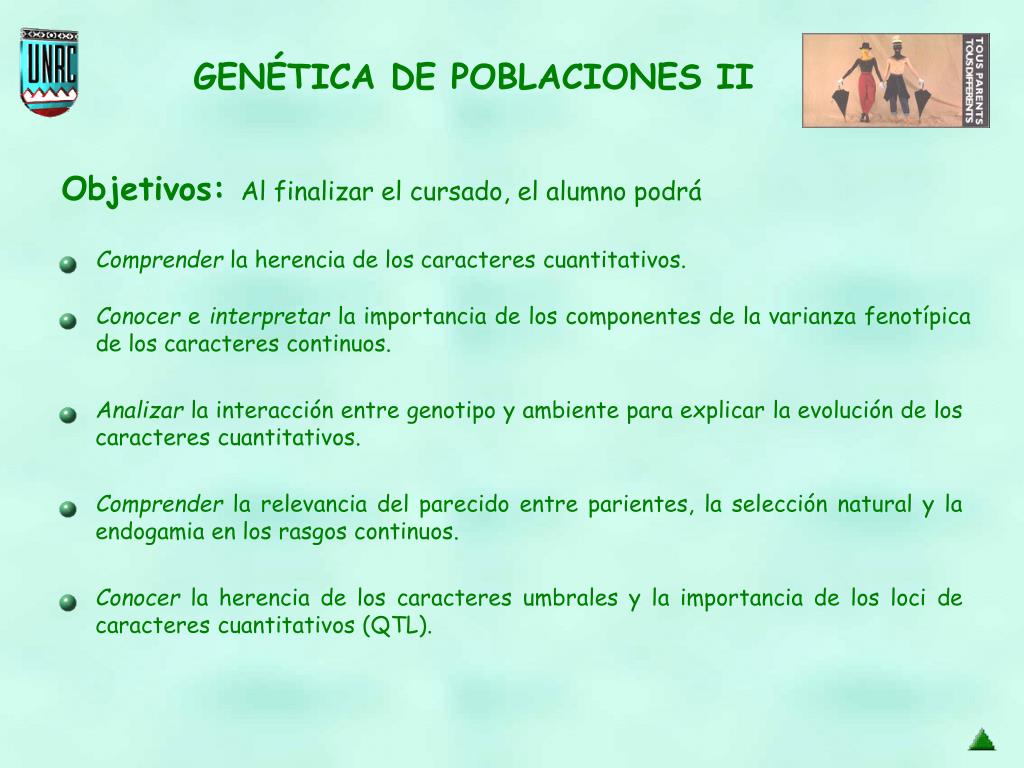 UNRC

GENÉTICA DE POBLACIONES II

TOUS PARENTS TOUS DIFFERENTS

Objetivos: Al finalizar el cursado, el alumno podrá

Comprender la herencia de los caracteres cuantitativos.

Conocer e interpretar la importancia de los componentes de la varianza fenotípica de los caracteres continuos.

Analizar la interacción entre genotipo y ambiente para explicar la evolución de los caracteres cuantitativos.

Comprender la relevancia del parecido entre parientes, la selección natural y la endogamia en los rasgos continuos.

Conocer la herencia de los caracteres umbrales y la importancia de los loci de caracteres cuantitativos (QTL).